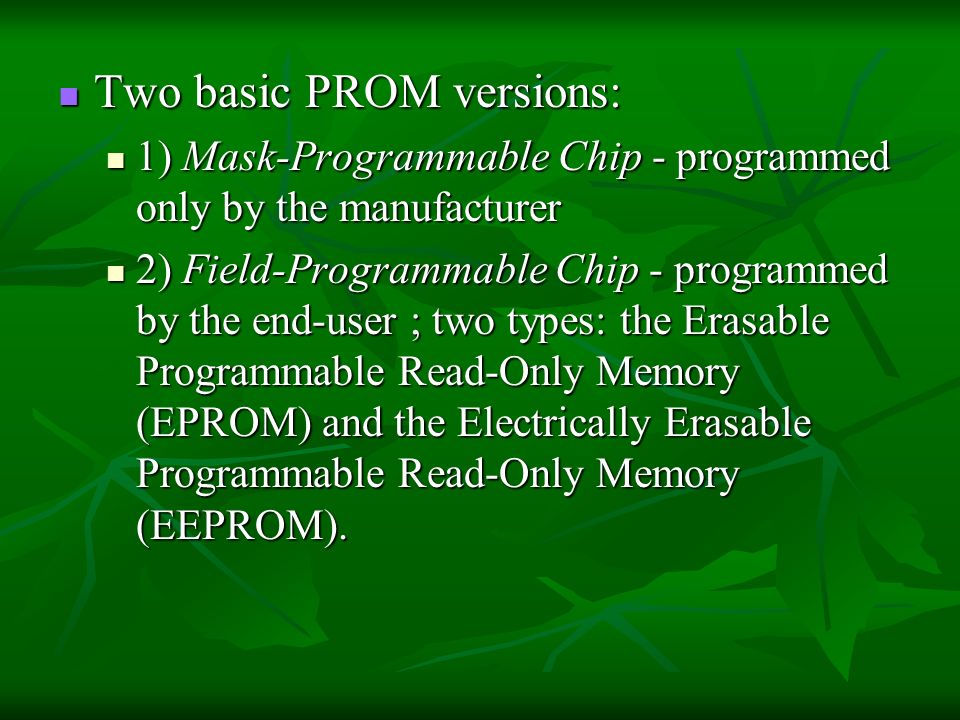 Two basic PROM versions:

1) Mask-Programmable Chip - programmed only by the manufacturer

2) Field-Programmable Chip - programmed by the end-user ; two types: the Erasable Programmable Read-Only Memory (EPROM) and the Electrically Erasable Programmable Read-Only Memory (EEPROM).